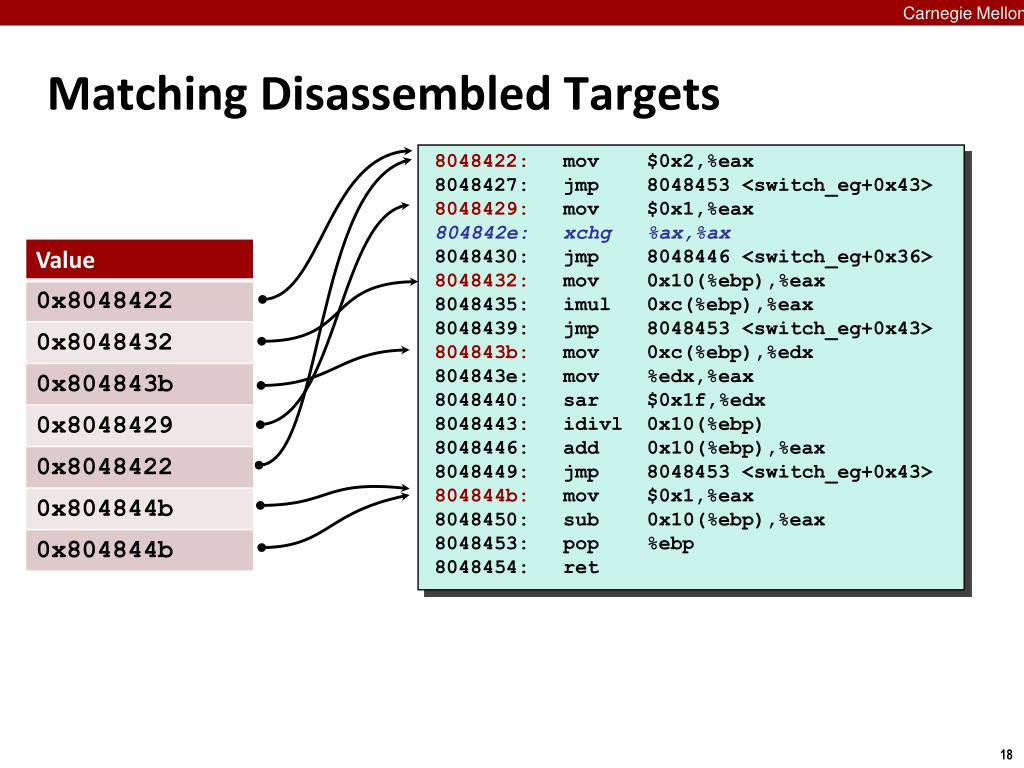 Carnegie Mellon

Matching Disassembled Targets

| Value |
|---|
| 0x8048422 |
| 0x8048432 |
| 0x804843b |
| 0x8048429 |
| 0x8048422 |
| 0x804844b |
| 0x804844b |

8048422: mov $0x2,%eax
8048427: jmp 8048453 <switch_eg+0x43>
8048429: mov $0x1,%eax
804842e: xchg %ax,%ax
8048430: jmp 8048446 <switch_eg+0x36>
8048432: mov 0x10(%ebp),%eax
8048435: imul 0xc(%ebp),%eax
8048439: jmp 8048453 <switch_eg+0x43>
804843b: mov 0xc(%ebp),%edx
804843e: mov %edx,%eax
8048440: sar $0x1f,%edx
8048443: idivl 0x10(%ebp)
8048446: add 0x10(%ebp),%eax
8048449: jmp 8048453 <switch_eg+0x43>
804844b: mov $0x1,%eax
8048450: sub 0x10(%ebp),%eax
8048453: pop %ebp
8048454: ret

18